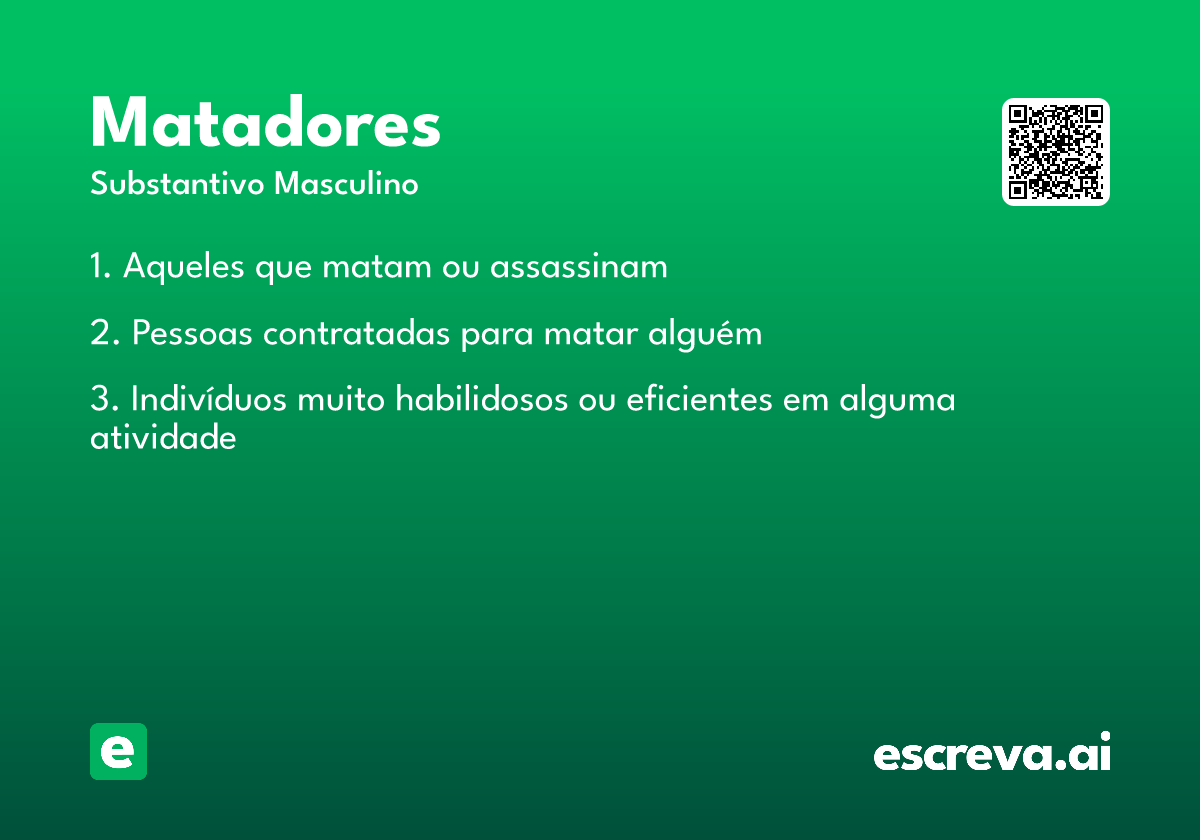 Matadores
Substantivo Masculino

1. Aqueles que matam ou assassinam

2. Pessoas contratadas para matar alguém

3. Indivíduos muito habilidosos ou eficientes em alguma atividade

e

escreva.ai